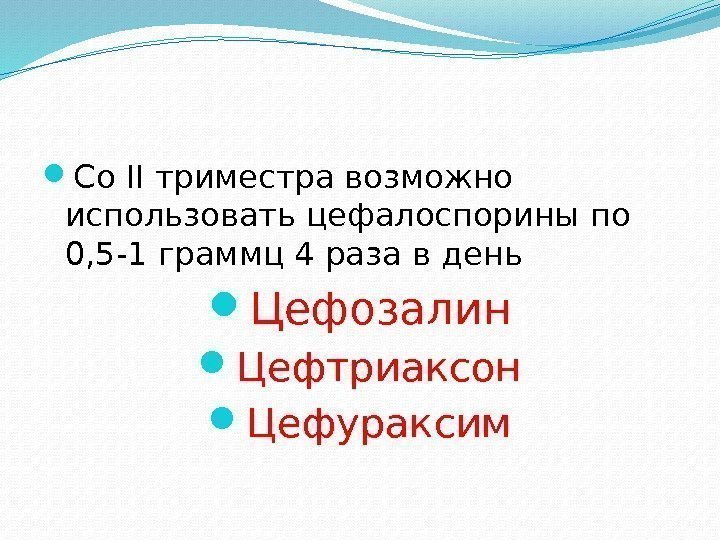 Со II триместра возможно использовать цефалоспорины по 0,5-1 граммц 4 раза в день

Цефозалин

Цефтриаксон

Цефураксим